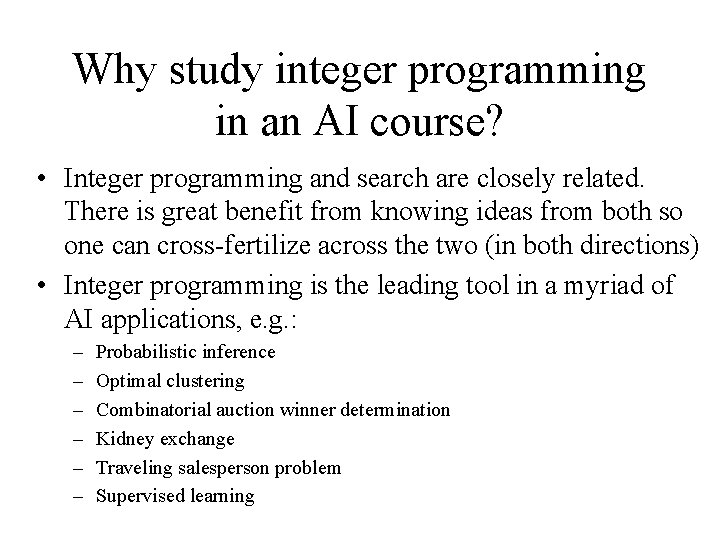 Why study integer programming in an AI course?

• Integer programming and search are closely related. There is great benefit from knowing ideas from both so one can cross-fertilize across the two (in both directions)

• Integer programming is the leading tool in a myriad of AI applications, e.g.:

– Probabilistic inference
– Optimal clustering
– Combinatorial auction winner determination
– Kidney exchange
– Traveling salesperson problem
– Supervised learning